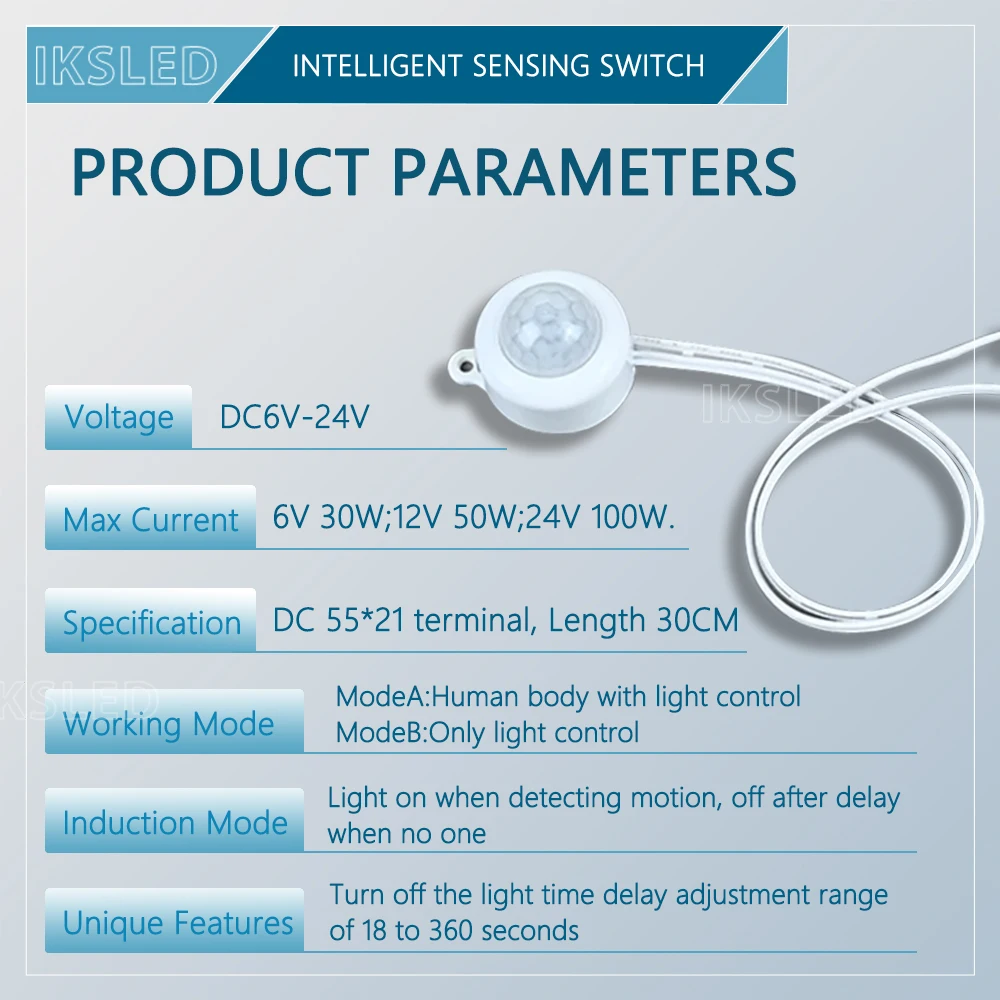 IKSLED

INTELLIGENT SENSING SWITCH

PRODUCT PARAMETERS

IKSLED

Voltage DC6V-24V

Max Current 6V 30W;12V 50W;24V 100W.

Specification DC 55*21 terminal, Length 30CM

IKSLED

Working Mode ModeA:Human body with light control
ModeB:Only light control

Induction Mode Light on when detecting motion, off after delay when no one

Unique Features Turn off the light time delay adjustment range of 18 to 360 seconds